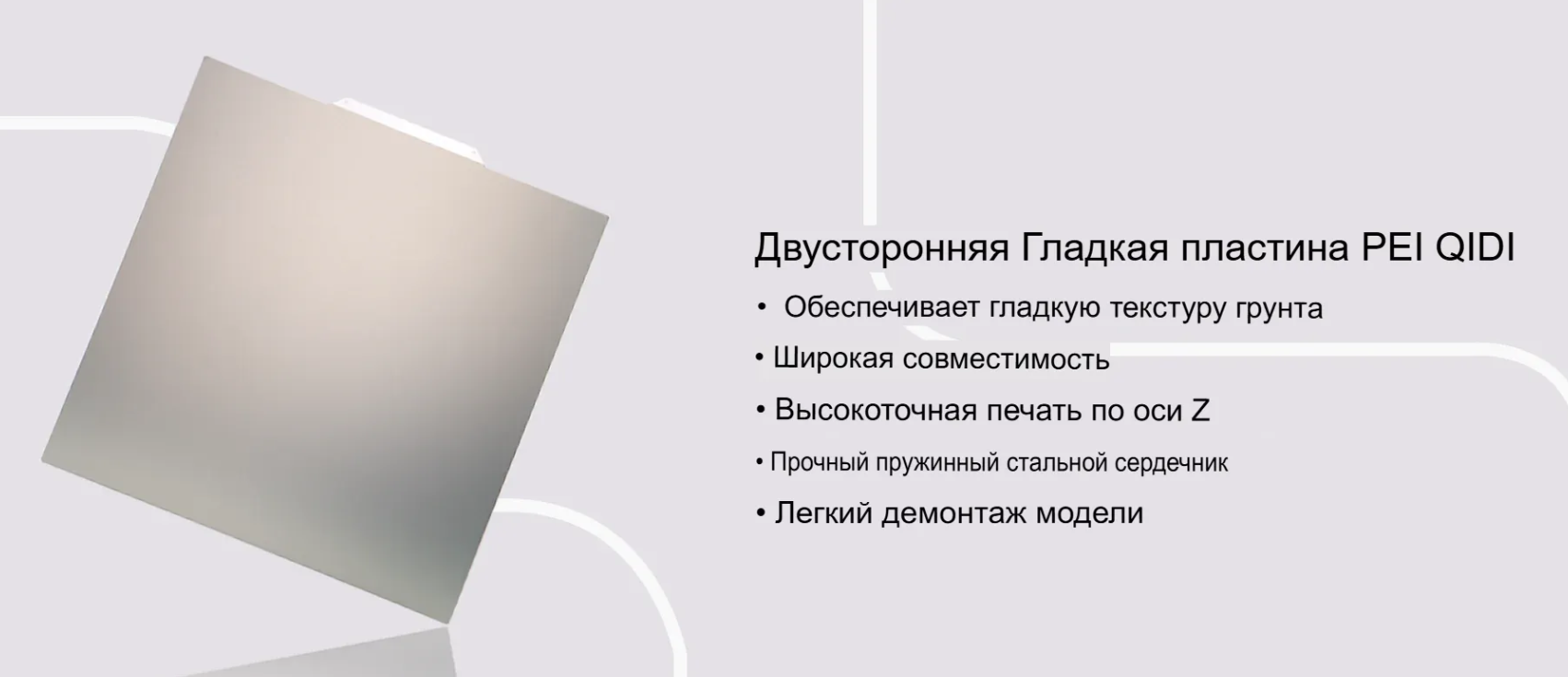 Двусторонняя Гладкая пластина PEI QIDI

• Обеспечивает гладкую текстуру грунта
• Широкая совместимость
• Высокоточная печать по оси Z
• Прочный пружинный стальной сердечник
• Легкий демонтаж модели